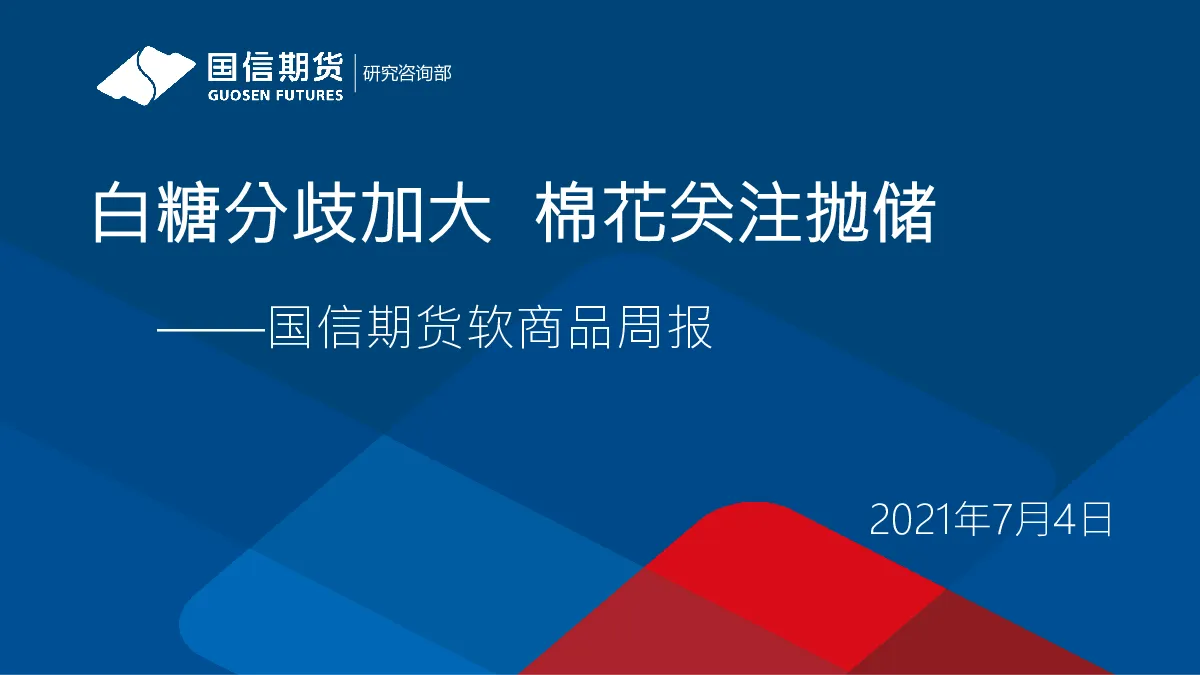 国信期货
GUOSEN FUTURES
研究咨询部

白糖分歧加大 棉花关注抛储

——国信期货软商品周报

2021年7月4日